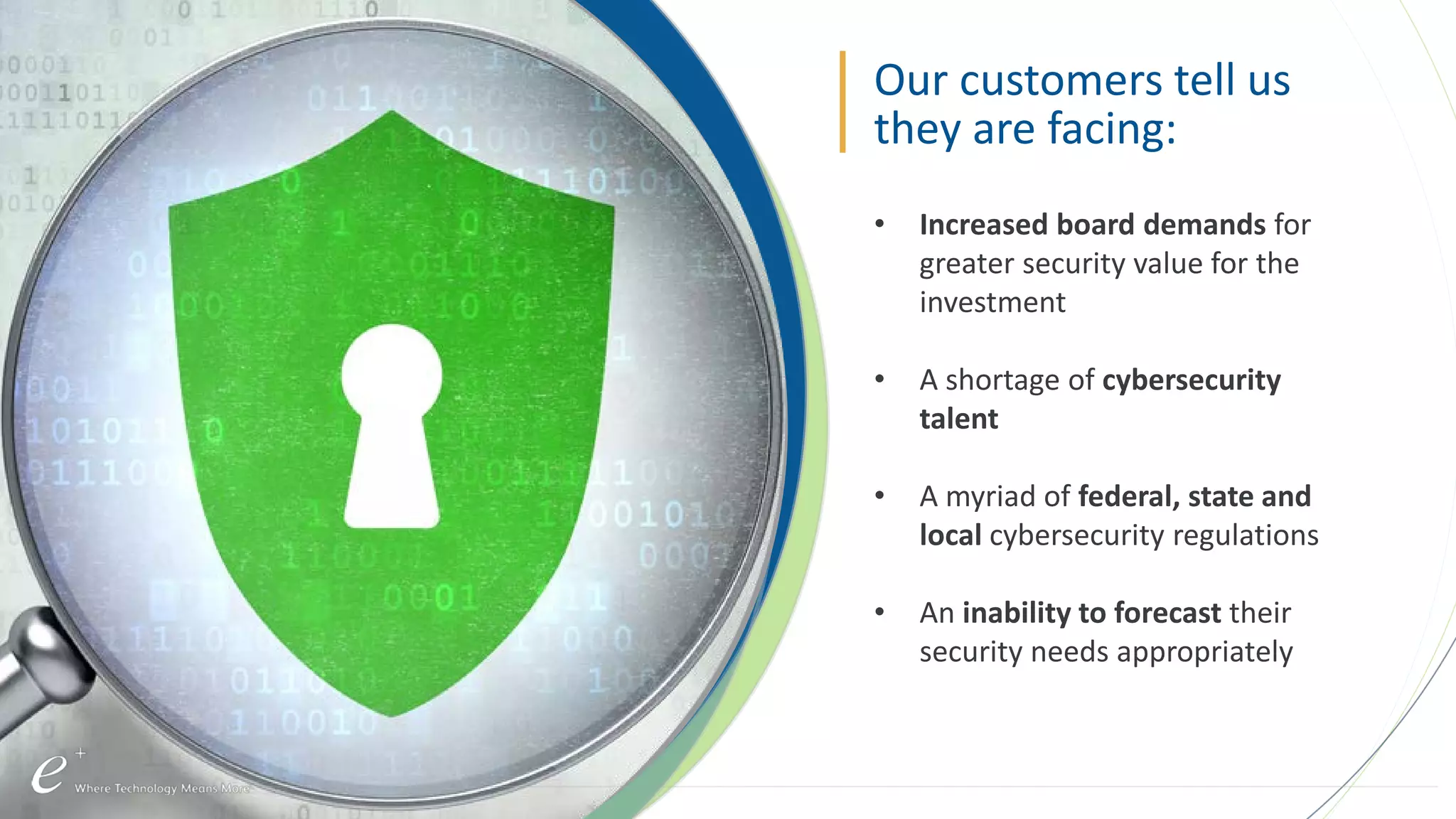 Our customers tell us they are facing:

• Increased board demands for greater security value for the investment

• A shortage of cybersecurity talent

• A myriad of federal, state and local cybersecurity regulations

• An inability to forecast their security needs appropriately

e+ Where Technology Means More